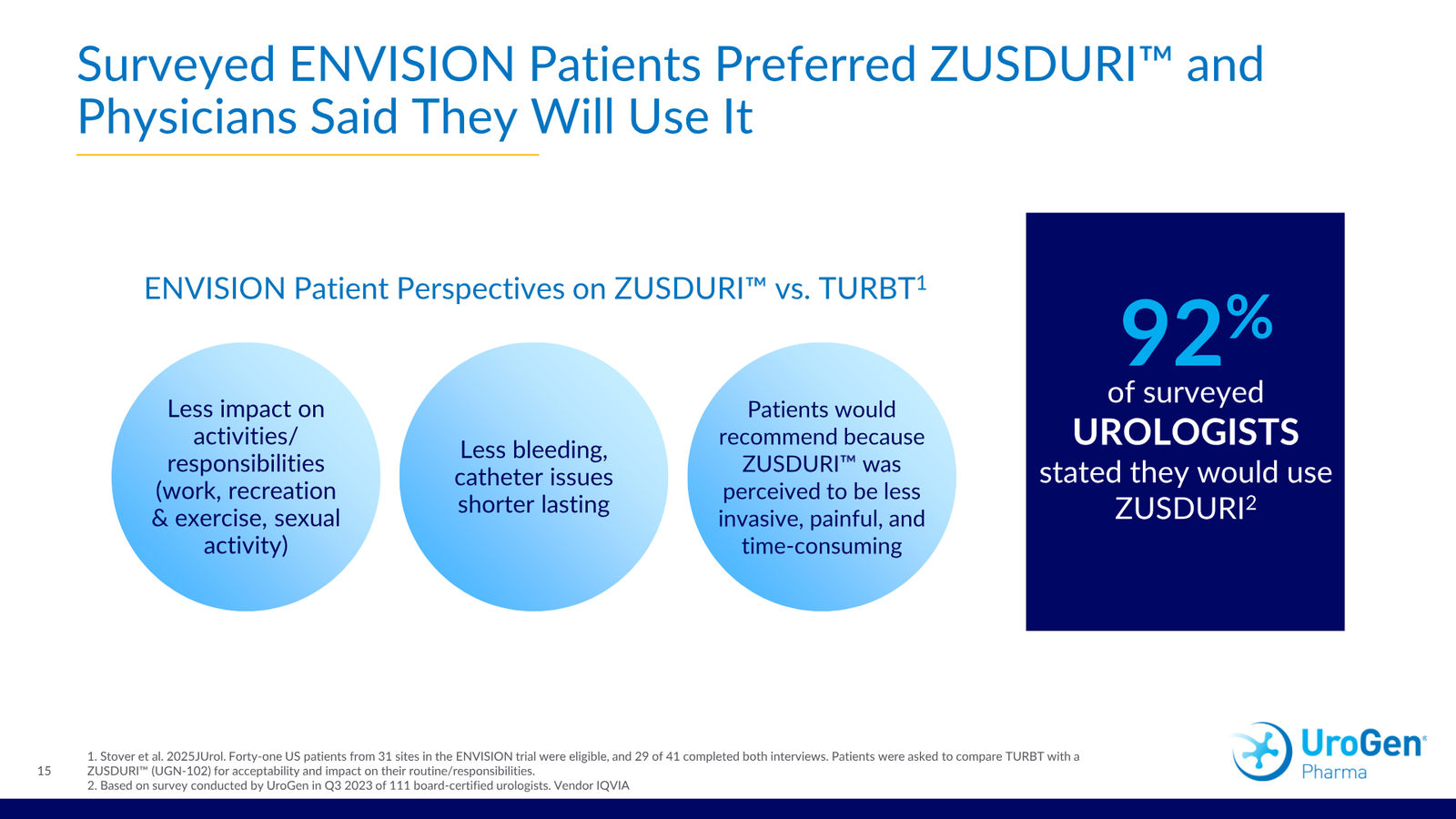 Surveyed ENVISION Patients Preferred ZUSDURI™ and Physicians Said They Will Use It

ENVISION Patient Perspectives on ZUSDURI™ vs. TURBT$^1$

Less impact on activities/ responsibilities (work, recreation & exercise, sexual activity)

Less bleeding, catheter issues shorter lasting

Patients would recommend because ZUSDURI™ was perceived to be less invasive, painful, and time-consuming

92%
of surveyed
UROLOGISTS
stated they would use ZUSDURI$^2$

15

1. Stover et al. 2025JUrol. Forty-one US patients from 31 sites in the ENVISION trial were eligible, and 29 of 41 completed both interviews. Patients were asked to compare TURBT with a ZUSDURI™ (UGN-102) for acceptability and impact on their routine/responsibilities.
2. Based on survey conducted by UroGen in Q3 2023 of 111 board-certified urologists. Vendor IQVIA

UroGen® Pharma